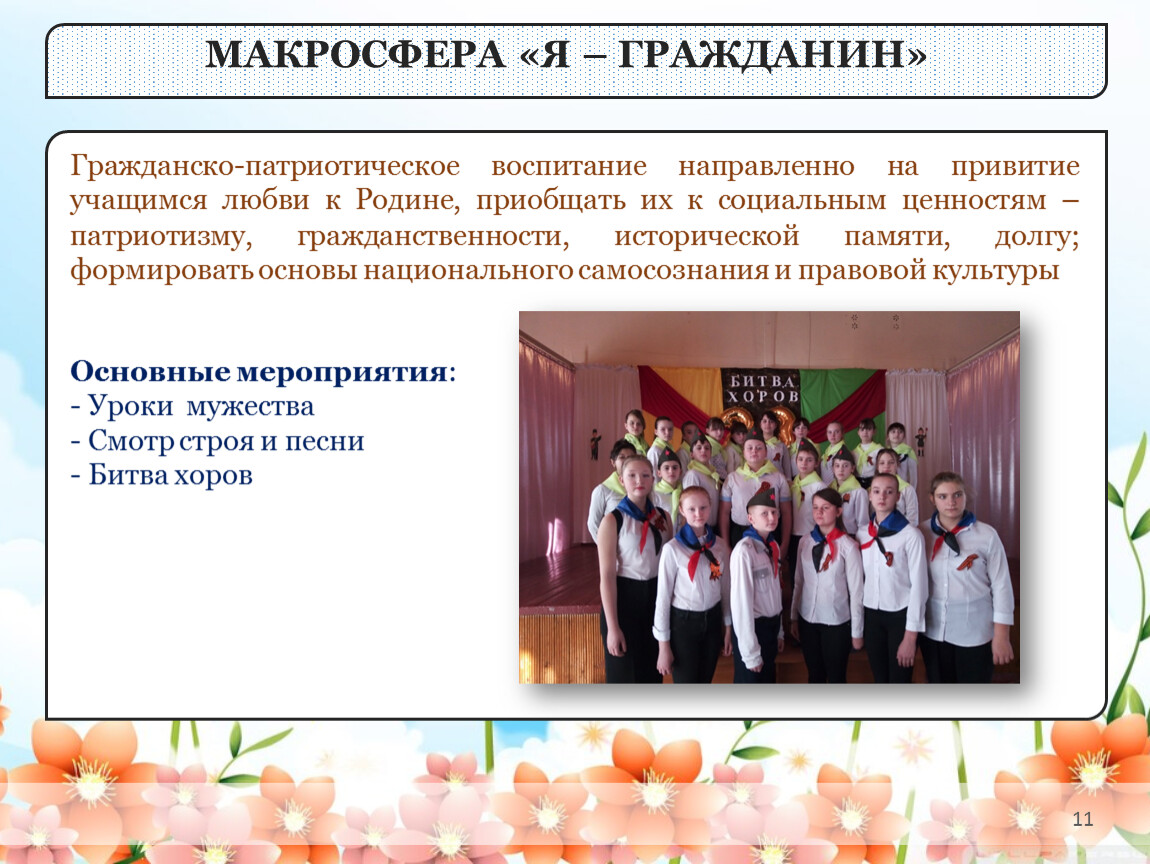 МАКРОСФЕРА «Я – ГРАЖДАНИН»

Гражданско-патриотическое воспитание направленно на привитие учащимся любви к Родине, приобщать их к социальным ценностям – патриотизму, гражданственности, исторической памяти, долгу; формировать основы национального самосознания и правовой культуры

Основные мероприятия:
- Уроки мужества
- Смотр строя и песни
- Битва хоров

БИТВА ХОРОВ

11